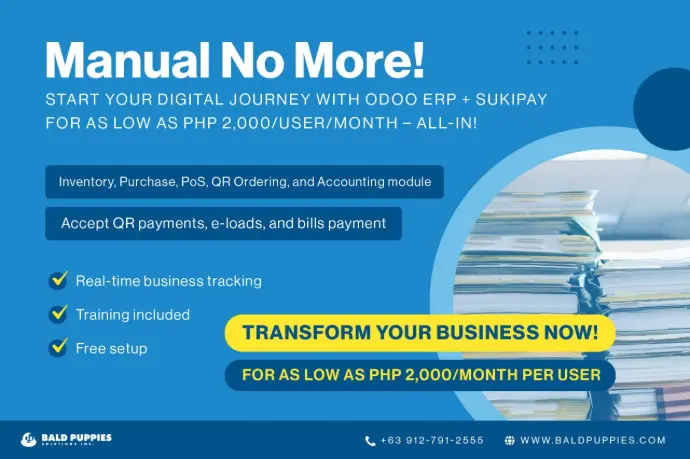 Manual No More!

START YOUR DIGITAL JOURNEY WITH ODOO ERP + SUKIPAY FOR AS LOW AS PHP 2,000/USER/MONTH – ALL-IN!

Inventory, Purchase, PoS, QR Ordering, and Accounting module

Accept QR payments, e-loads, and bills payment

Real-time business tracking

Training included

Free setup

TRANSFORM YOUR BUSINESS NOW!

FOR AS LOW AS PHP 2,000/MONTH PER USER

BALD PUPPIES SOLUTIONS INC.

+63 912-791-2555

WWW.BALDPUPPIES.COM